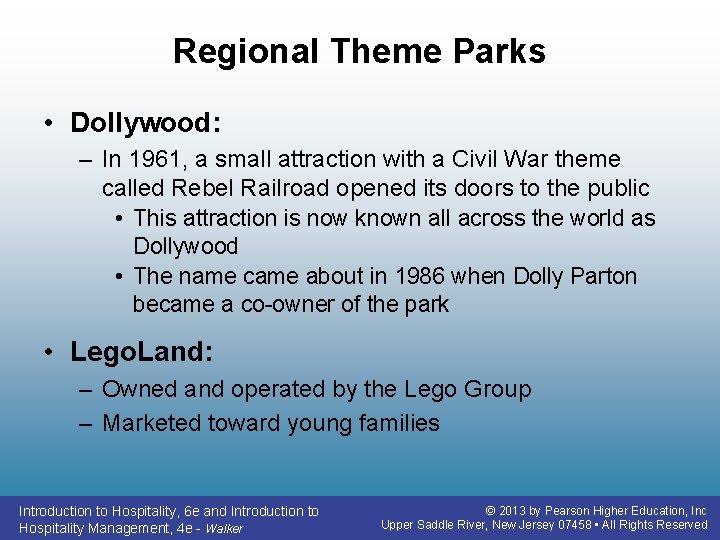 Regional Theme Parks

• Dollywood:
– In 1961, a small attraction with a Civil War theme called Rebel Railroad opened its doors to the public
• This attraction is now known all across the world as Dollywood
• The name came about in 1986 when Dolly Parton became a co-owner of the park

• LegoLand:
– Owned and operated by the Lego Group
– Marketed toward young families

Introduction to Hospitality, 6e and Introduction to Hospitality Management, 4e - Walker

© 2013 by Pearson Higher Education, Inc
Upper Saddle River, New Jersey 07458 • All Rights Reserved